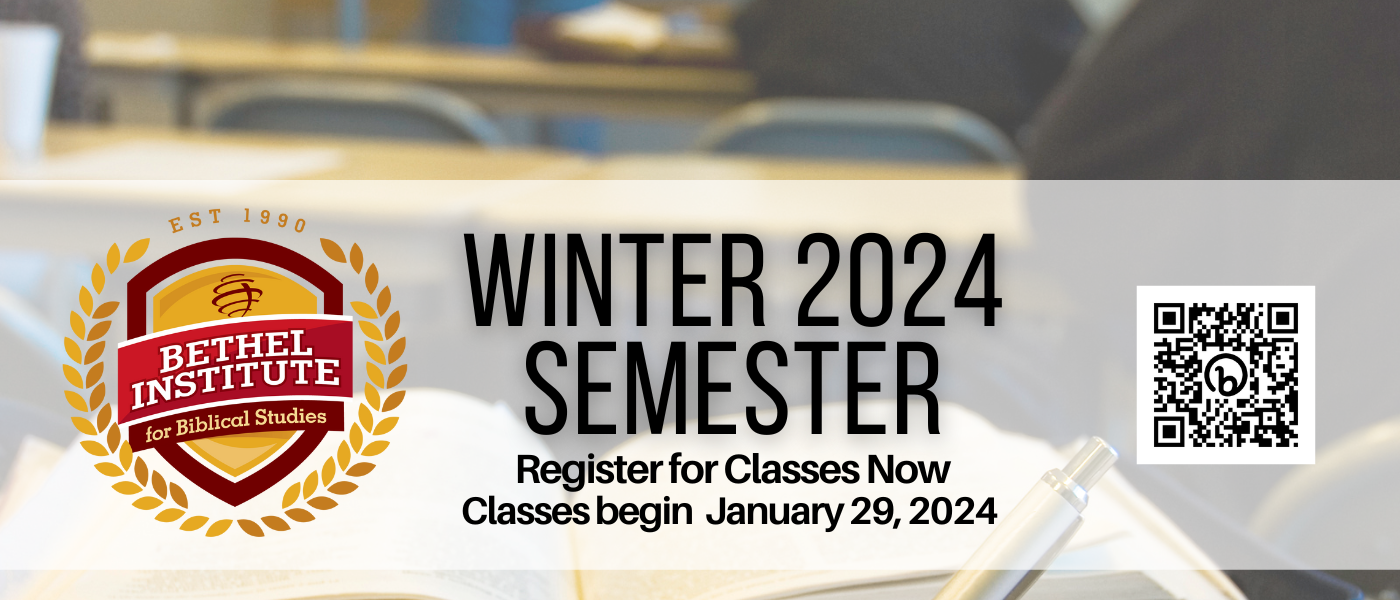 EST 1990
BETHEL INSTITUTE
for Biblical Studies

WINTER 2024 SEMESTER

Register for Classes Now
Classes begin January 29, 2024